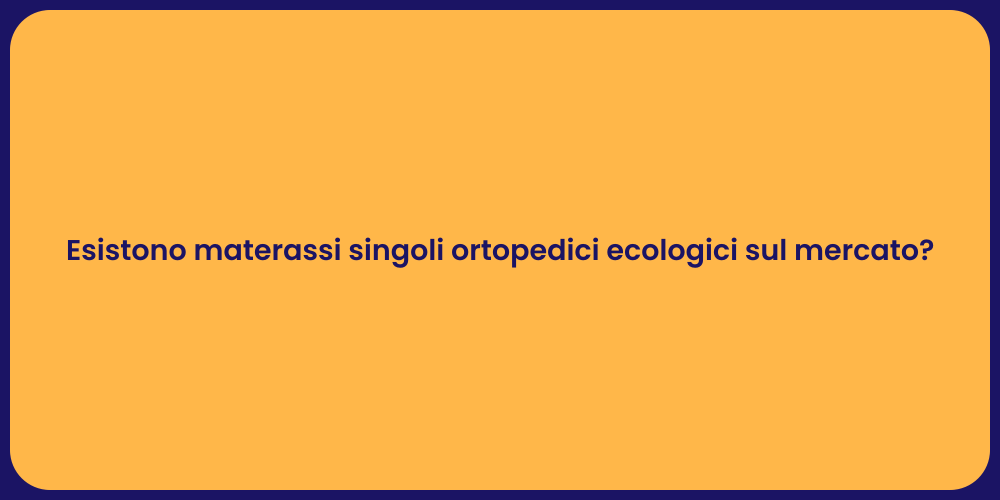 Esistono materassi singoli ortopedici ecologici sul mercato?